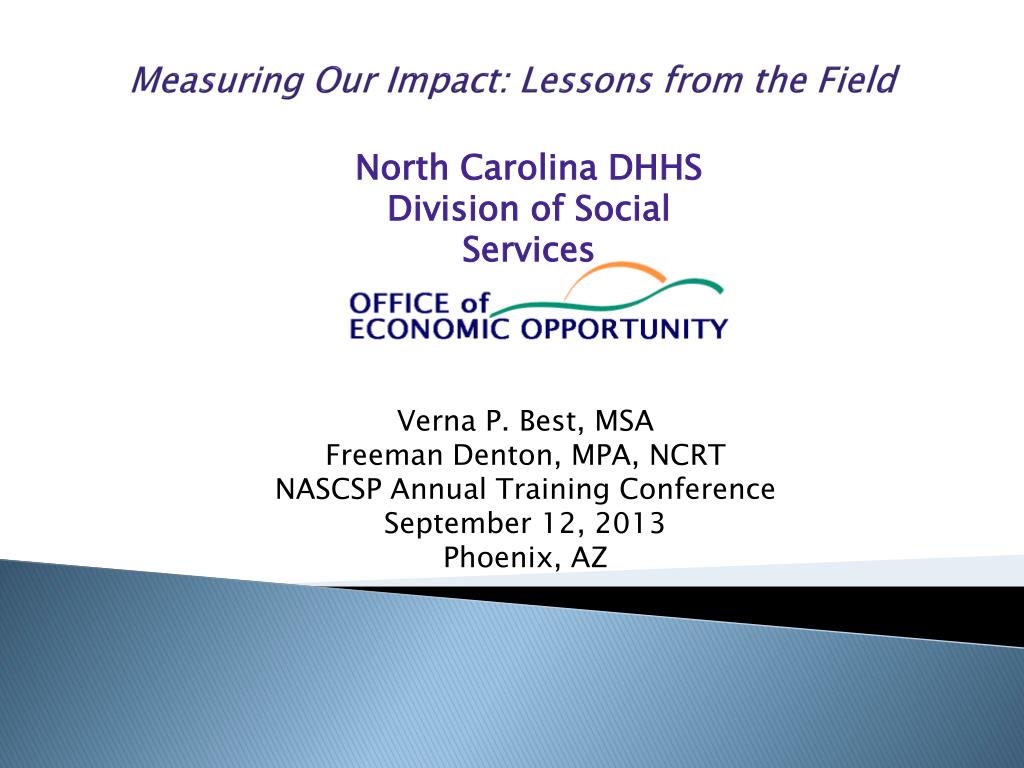 Measuring Our Impact: Lessons from the Field

North Carolina DHHS
Division of Social
Services

OFFICE of
ECONOMIC OPPORTUNITY

Verna P. Best, MSA
Freeman Denton, MPA, NCRT
NASCSP Annual Training Conference
September 12, 2013
Phoenix, AZ